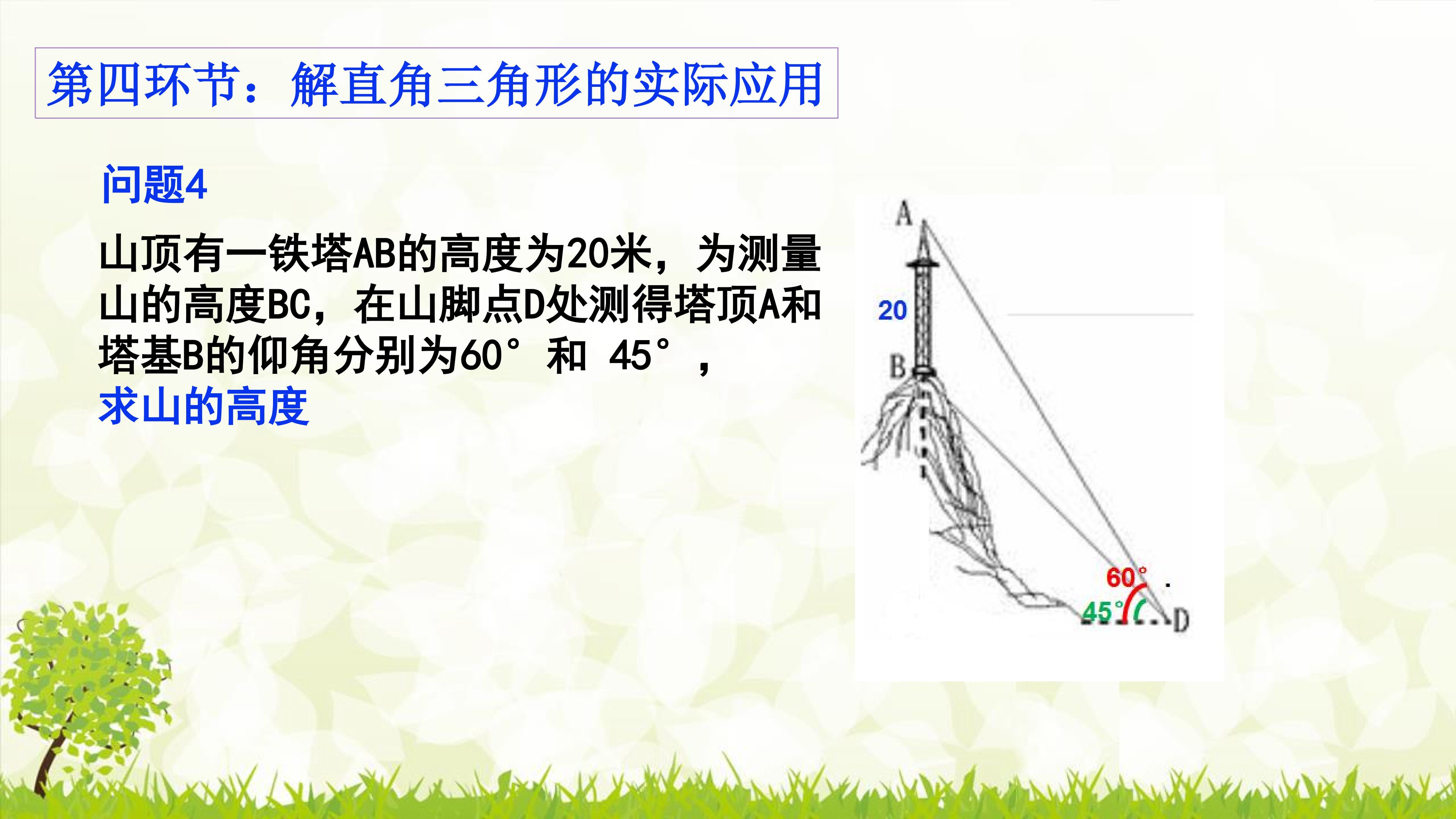 第四环节：解直角三角形的实际应用

问题4

山顶有一铁塔AB的高度为20米，为测量山的高度BC，在山脚点D处测得塔顶A和塔基B的仰角分别为60°和 45°，
求山的高度

A
20
B
60°
45°
D